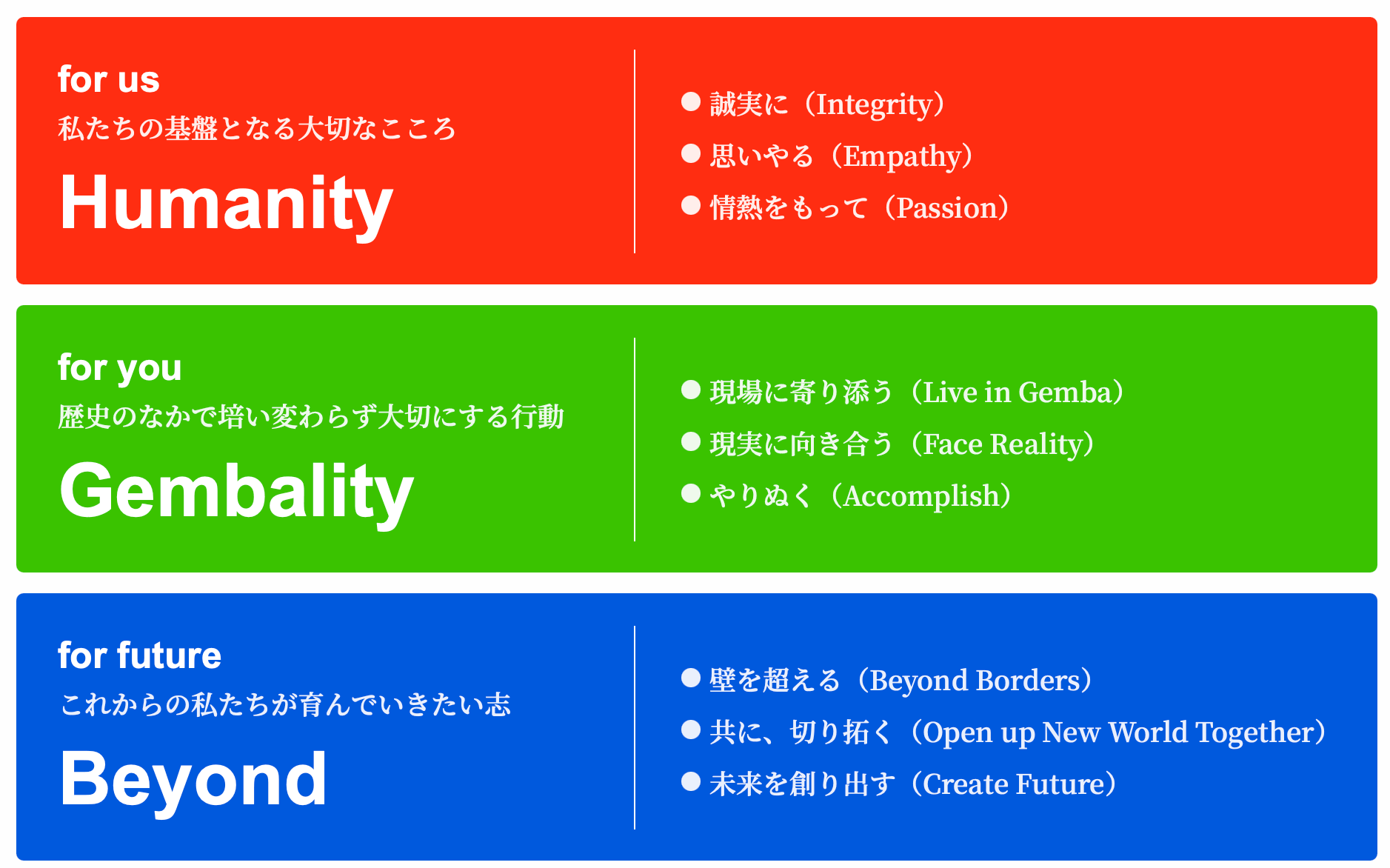 for us
私たちの基盤となる大切なこころ
Humanity

● 誠実に（Integrity）
● 思いやる（Empathy）
● 情熱をもって（Passion）

for you
歴史のなかで培い変わらず大切にする行動
Gembality

● 現場に寄り添う（Live in Gemba）
● 現実に向き合う（Face Reality）
● やりぬく（Accomplish）

for future
これからの私たちが育んでいきたい志
Beyond

● 壁を超える（Beyond Borders）
● 共に、切り拓く（Open up New World Together）
● 未来を創り出す（Create Future）